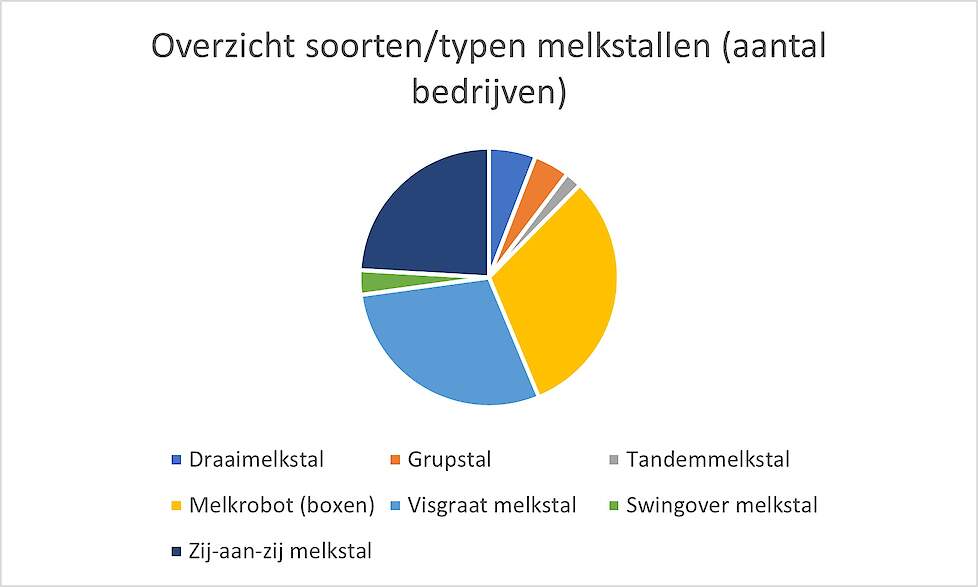 Overzicht soorten/typen melkstallen (aantal bedrijven)

Draaimelkstal
Grupstal
Tandemmelkstal
Melkrobot (boxen)
Visgraat melkstal
Swingover melkstal
Zij-aan-zij melkstal